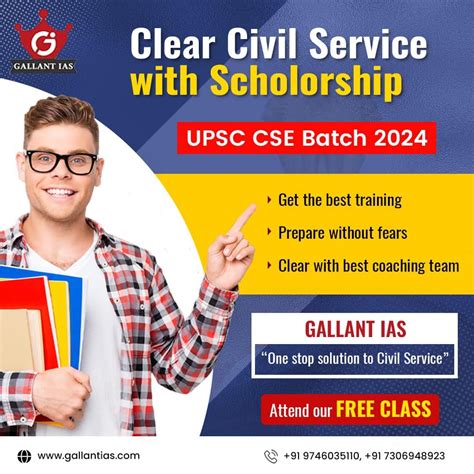 GALLANT IAS

Clear Civil Service with Scholorship

UPSC CSE Batch 2024

Get the best training

Prepare without fears

Clear with best coaching team

GALLANT IAS

"One stop solution to Civil Service"

Attend our FREE CLASS

www.gallantias.com

+91 9746035110, +91 7306948923